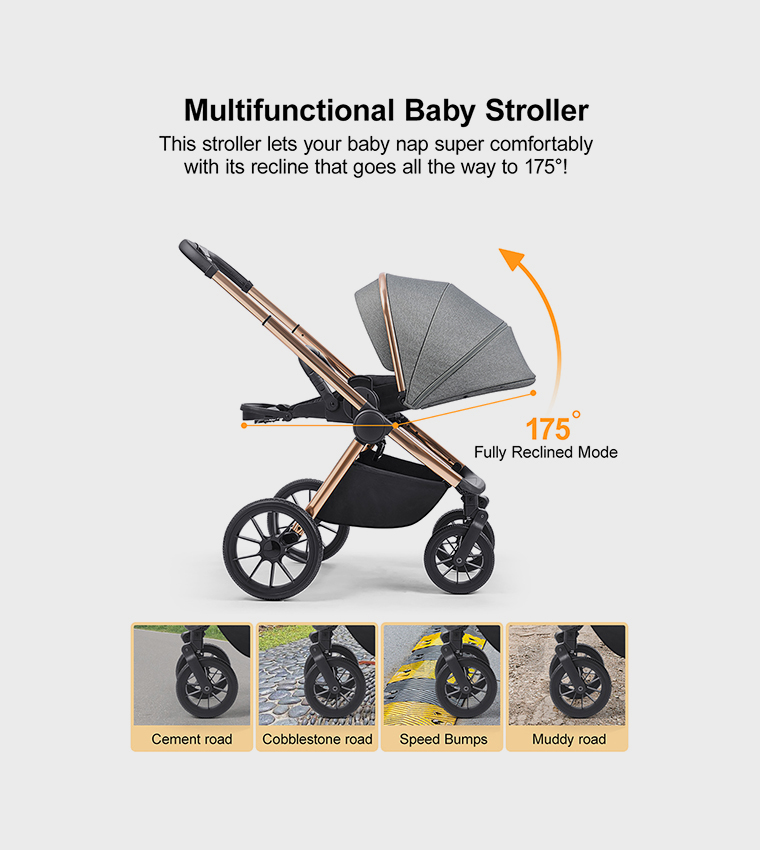 Multifunctional Baby Stroller

This stroller lets your baby nap super comfortably with its recline that goes all the way to 175°!

175°

Fully Reclined Mode

Cement road

Cobblestone road

Speed Bumps

Muddy road